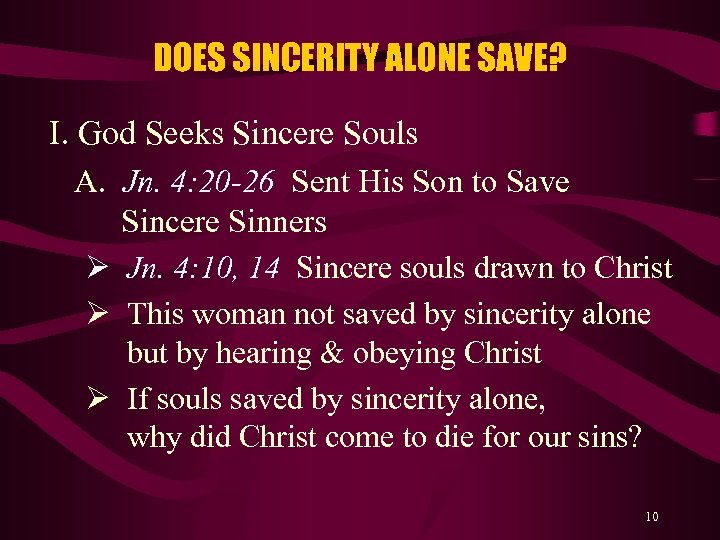 DOES SINCERITY ALONE SAVE?

I. God Seeks Sincere Souls

A. Jn. 4:20-26 Sent His Son to Save Sincere Sinners

➢ Jn. 4:10, 14 Sincere souls drawn to Christ

➢ This woman not saved by sincerity alone but by hearing & obeying Christ

➢ If souls saved by sincerity alone, why did Christ come to die for our sins?

10